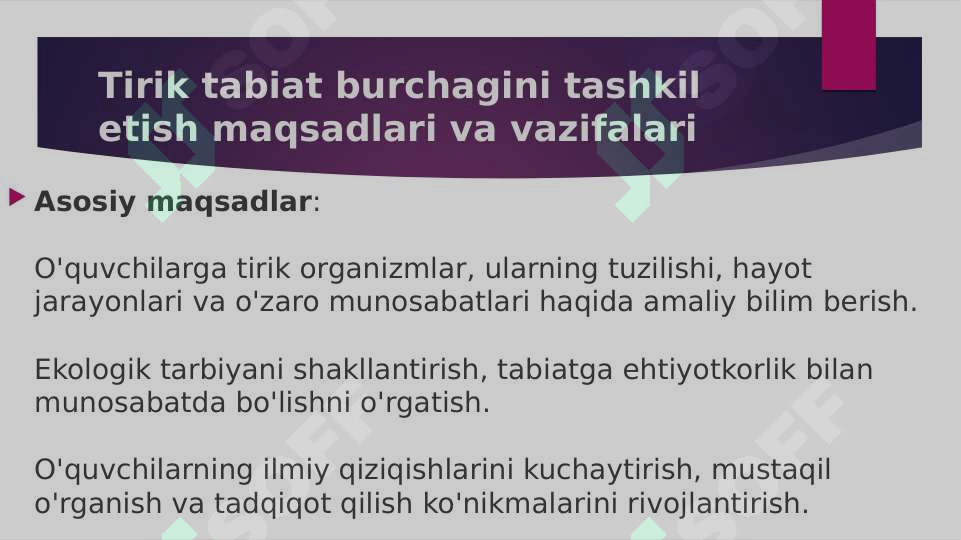 Tirik tabiat burchagini tashkil etish maqsadlari va vazifalari

Asosiy maqsadlar:

O'quvchilarga tirik organizmlar, ularning tuzilishi, hayot jarayonlari va o'zaro munosabatlari haqida amaliy bilim berish.

Ekologik tarbiyani shakllantirish, tabiatga ehtiyotkorlik bilan munosabatda bo'lishni o'rgatish.

O'quvchilarning ilmiy qiziqishlarini kuchaytirish, mustaqil o'rganish va tadqiqot qilish ko'nikmalarini rivojlantirish.